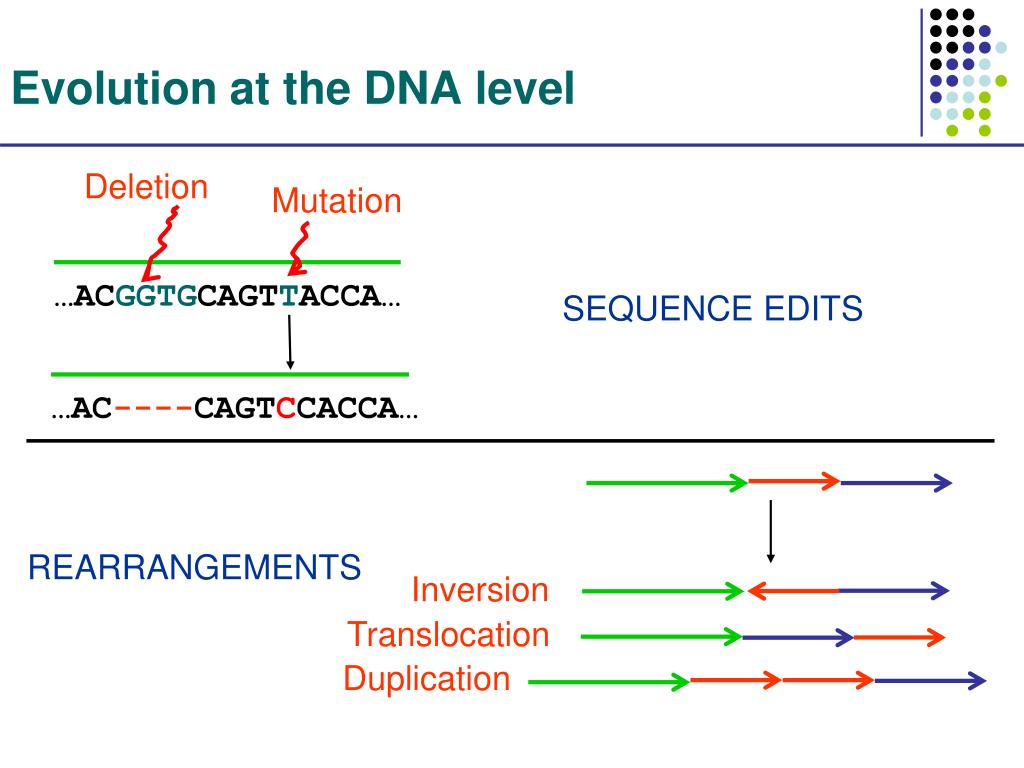 Evolution at the DNA level

Deletion

Mutation

…ACGGTGCAGTTACCA…

…AC----CAGTCCACCA…

SEQUENCE EDITS

REARRANGEMENTS

Inversion

Translocation

Duplication